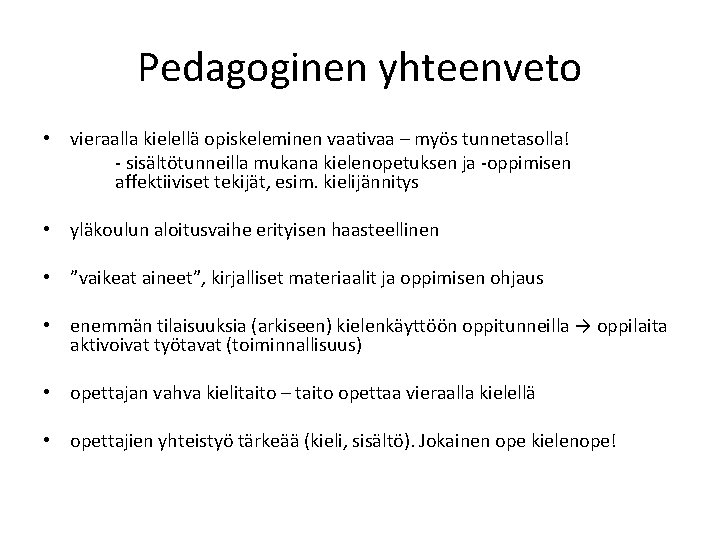 Pedagoginen yhteenveto

• vieraalla kielellä opiskeleminen vaativaa – myös tunnetasolla!
- sisältötunneilla mukana kielenopetuksen ja -oppimisen affektiiviset tekijät, esim. kielijännitys

• yläkoulun aloitusvaihe erityisen haasteellinen

• ”vaikeat aineet”, kirjalliset materiaalit ja oppimisen ohjaus

• enemmän tilaisuuksia (arkiseen) kielenkäyttöön oppitunneilla → oppilaita aktivoivat työtavat (toiminnallisuus)

• opettajan vahva kielitaito – taito opettaa vieraalla kielellä

• opettajien yhteistyö tärkeää (kieli, sisältö). Jokainen ope kielenope!